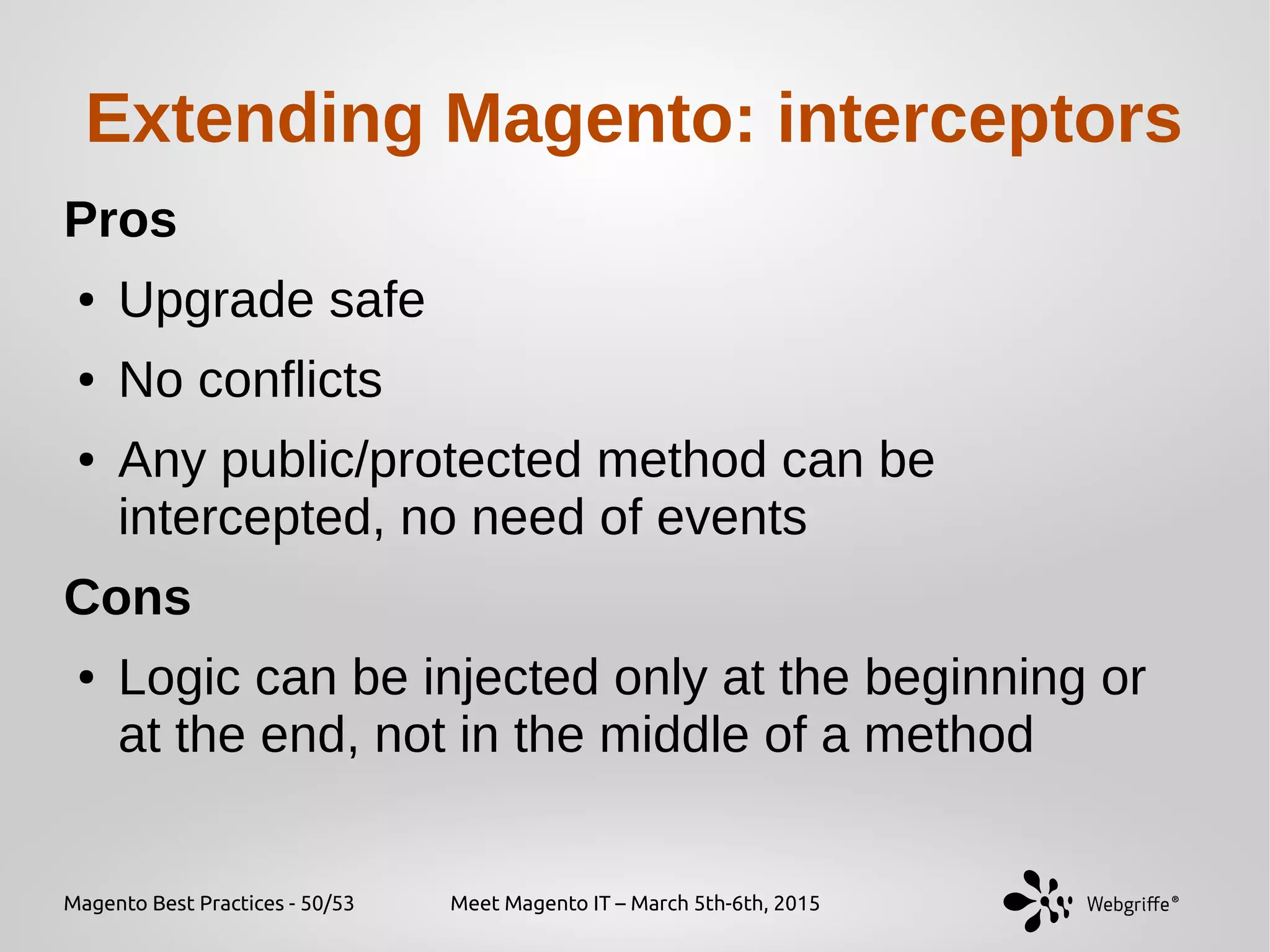 Extending Magento: interceptors

Pros

• Upgrade safe
• No conflicts
• Any public/protected method can be intercepted, no need of events

Cons

• Logic can be injected only at the beginning or at the end, not in the middle of a method

Magento Best Practices - 50/53
Meet Magento IT – March 5th-6th, 2015
Webgriffe®